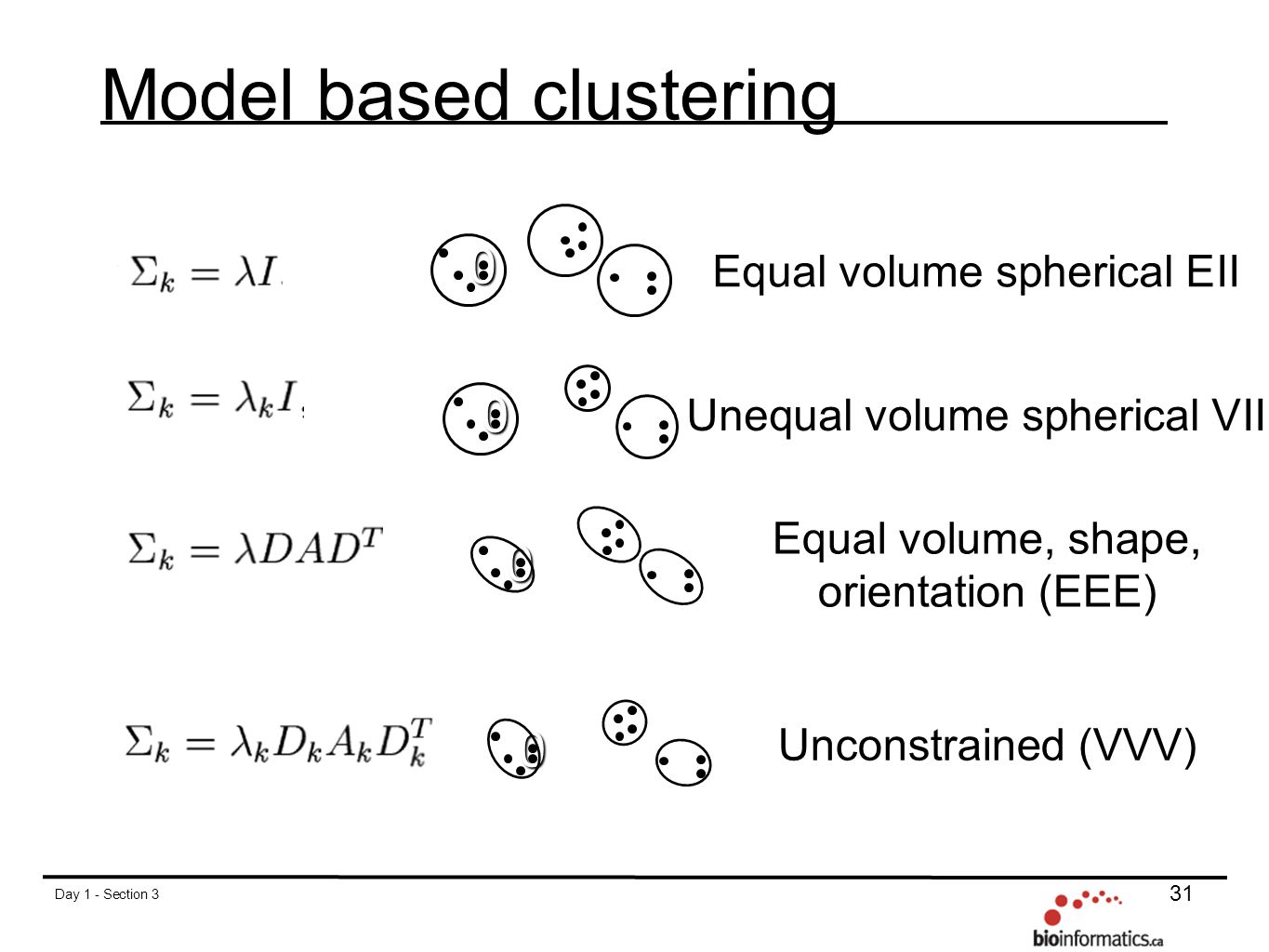 Model based clustering

$\Sigma_k = \lambda I$

Equal volume spherical EII

$\Sigma_k = \lambda_k I$

Unequal volume spherical VII

$\Sigma_k = \lambda D A D^T$

Equal volume, shape, orientation (EEE)

$\Sigma_k = \lambda_k D_k A_k D_k^T$

Unconstrained (VVV)

Day 1 - Section 3

31

bioinformatics.ca